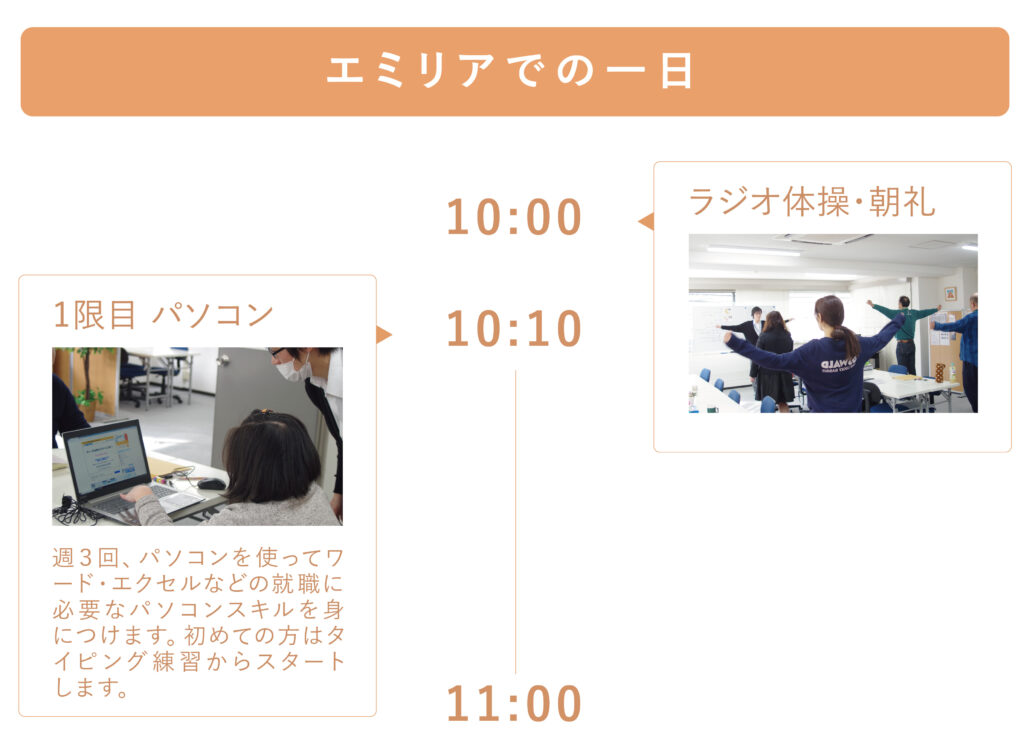 エミリアでの一日

10:00

ラジオ体操・朝礼

1限目 パソコン

10:10

週３回、パソコンを使ってワード・エクセルなどの就職に必要なパソコンスキルを身につけます。初めての方はタイピング練習からスタートします。

11:00